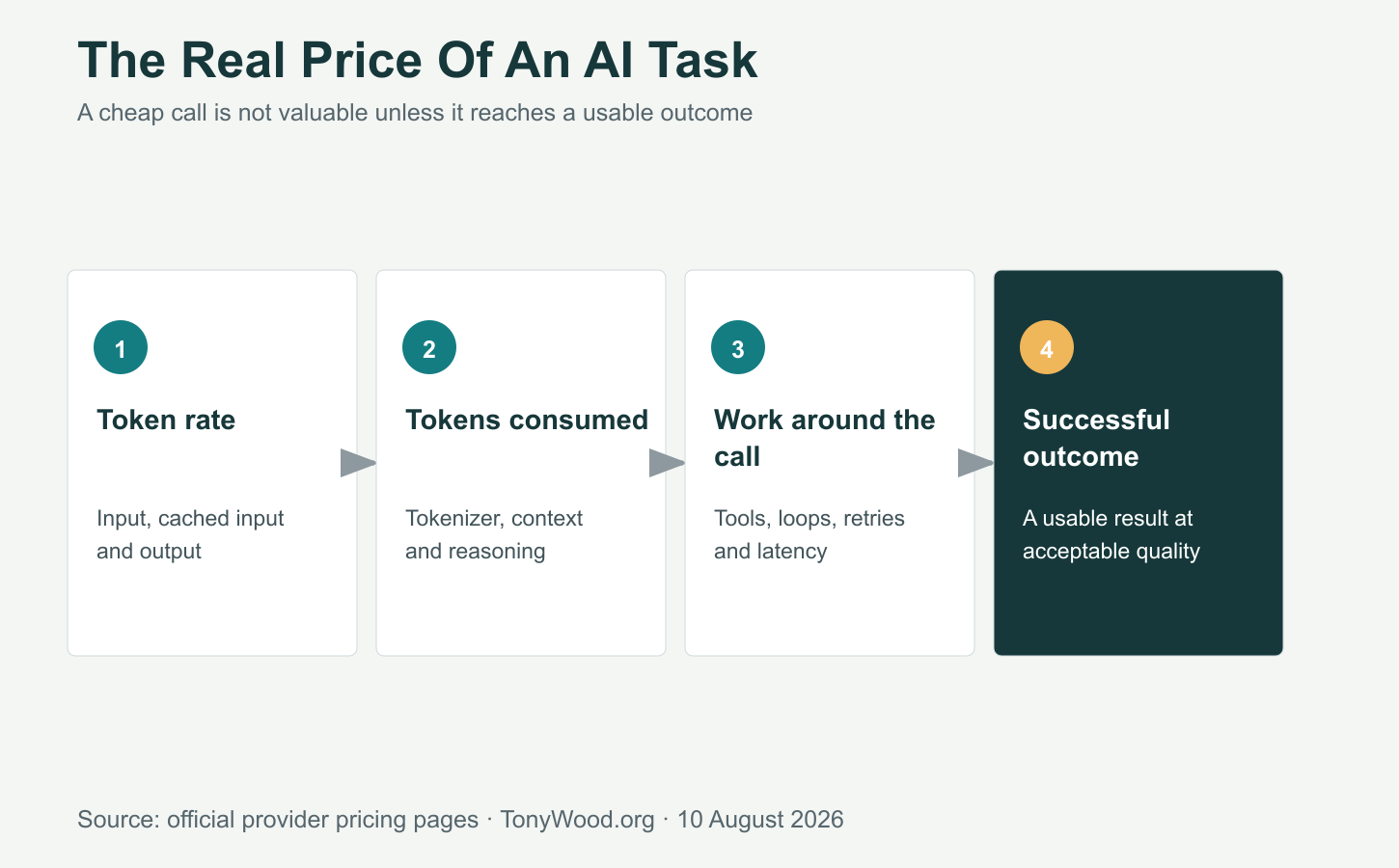 The Real Price Of An AI Task

A cheap call is not valuable unless it reaches a usable outcome

1

Token rate

Input, cached input and output

2

Tokens consumed

Tokenizer, context and reasoning

3

Work around the call

Tools, loops, retries and latency

4

Successful outcome

A usable result at acceptable quality

Source: official provider pricing pages · TonyWood.org · 10 August 2026